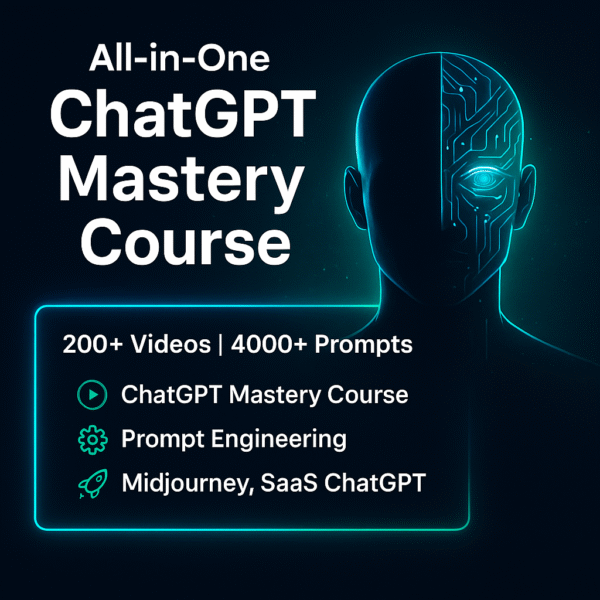 All-in-One
ChatGPT Mastery Course

200+ Videos | 4000+ Prompts

ChatGPT Mastery Course

Prompt Engineering

Midjourney, SaaS ChatGPT